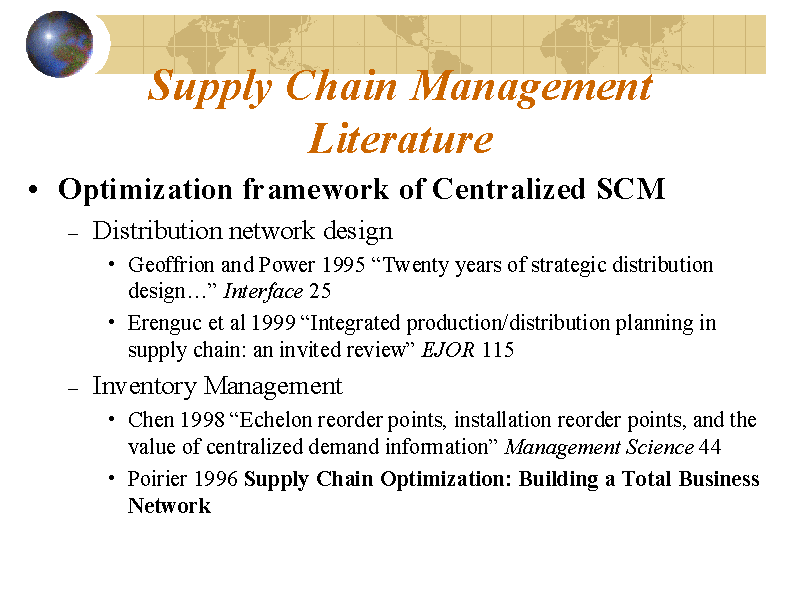 Supply Chain Management Literature

• Optimization framework of Centralized SCM

– Distribution network design

• Geoffrion and Power 1995 “Twenty years of strategic distribution design…” Interface 25

• Erenguc et al 1999 “Integrated production/distribution planning in supply chain: an invited review” EJOR 115

– Inventory Management

• Chen 1998 “Echelon reorder points, installation reorder points, and the value of centralized demand information” Management Science 44

• Poirier 1996 Supply Chain Optimization: Building a Total Business Network